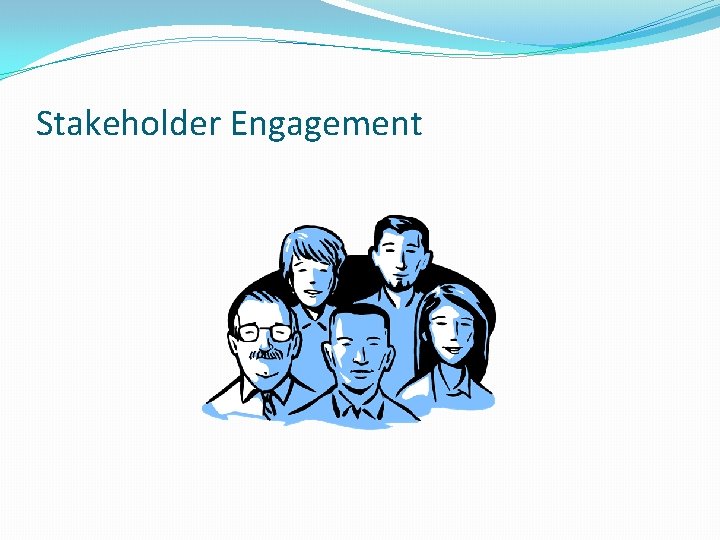 Stakeholder Engagement